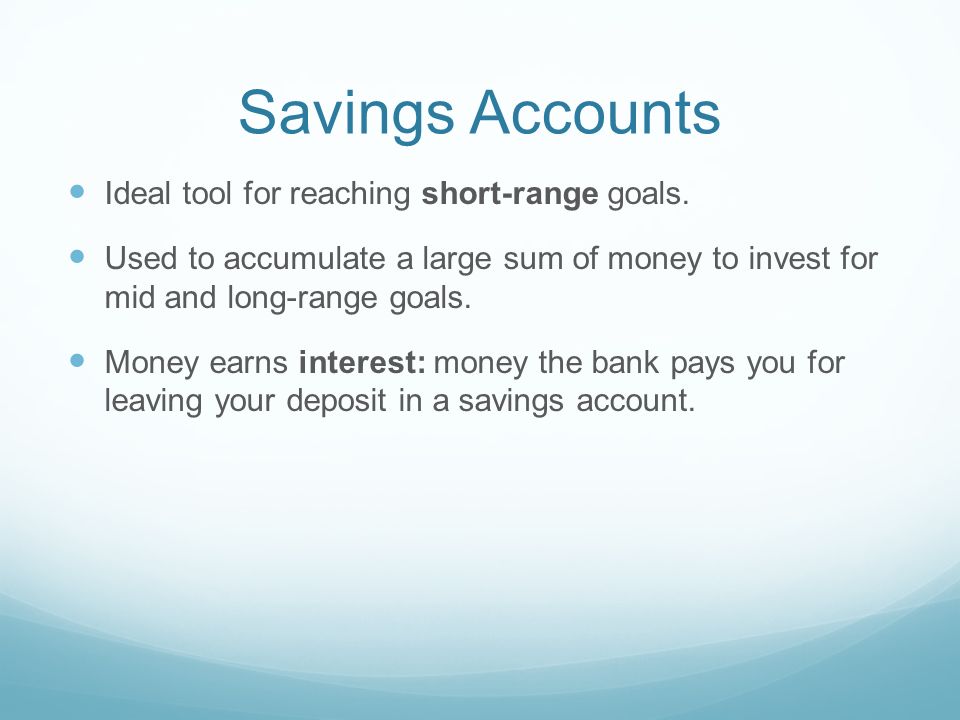 Savings Accounts

- Ideal tool for reaching short-range goals.
- Used to accumulate a large sum of money to invest for mid and long-range goals.
- Money earns interest: money the bank pays you for leaving your deposit in a savings account.